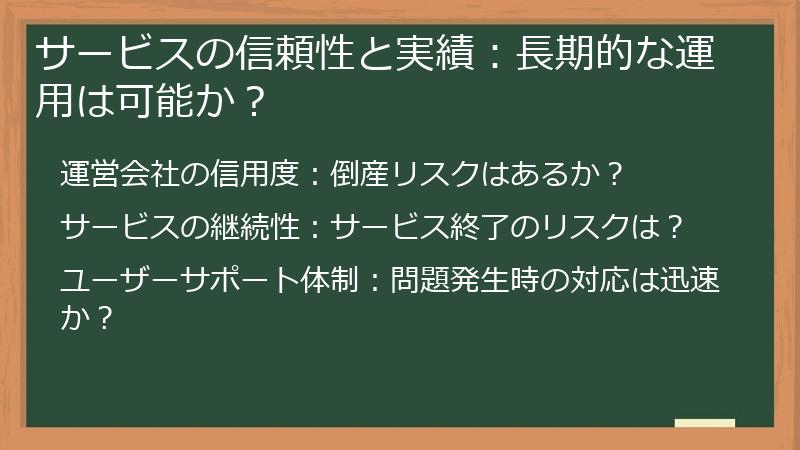 サービスの信頼性と実績：長期的な運用は可能か？

運営会社の信用度：倒産リスクはあるか？

サービスの継続性：サービス終了のリスクは？

ユーザーサポート体制：問題発生時の対応は迅速か？